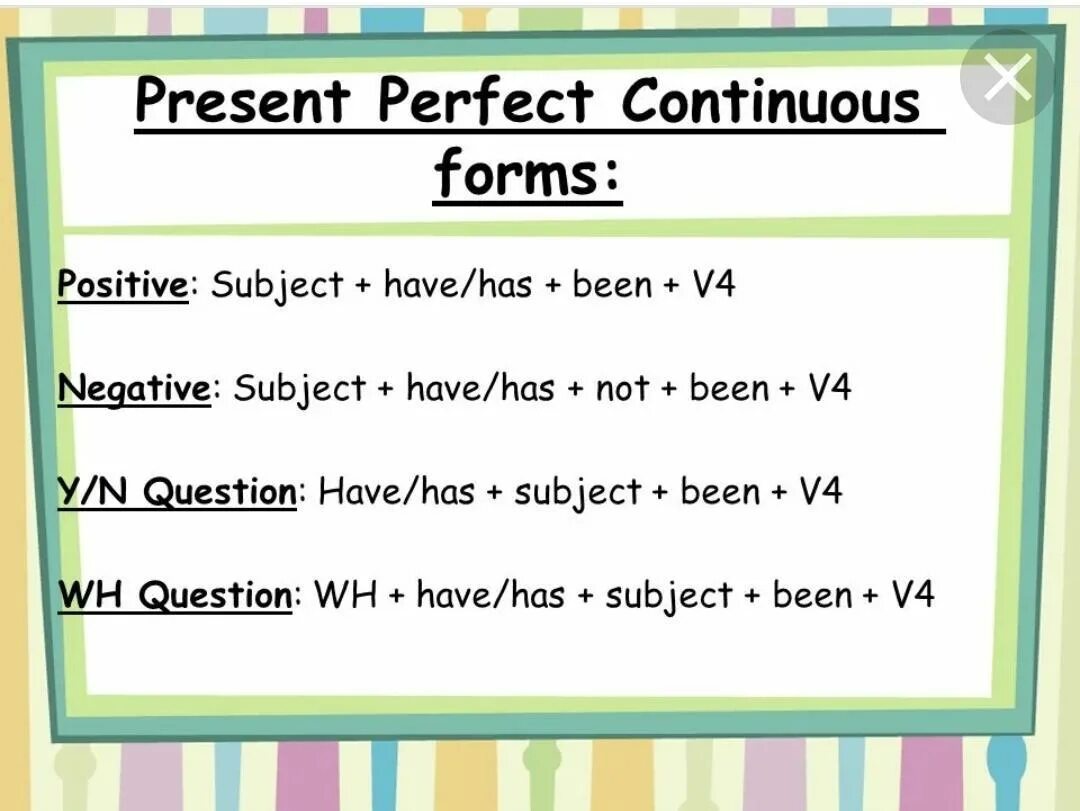 Present Perfect Continuous forms:

Positive: Subject + have/has + been + V4

Negative: Subject + have/has + not + been + V4

Y/N Question: Have/has + subject + been + V4

WH Question: WH + have/has + subject + been + V4